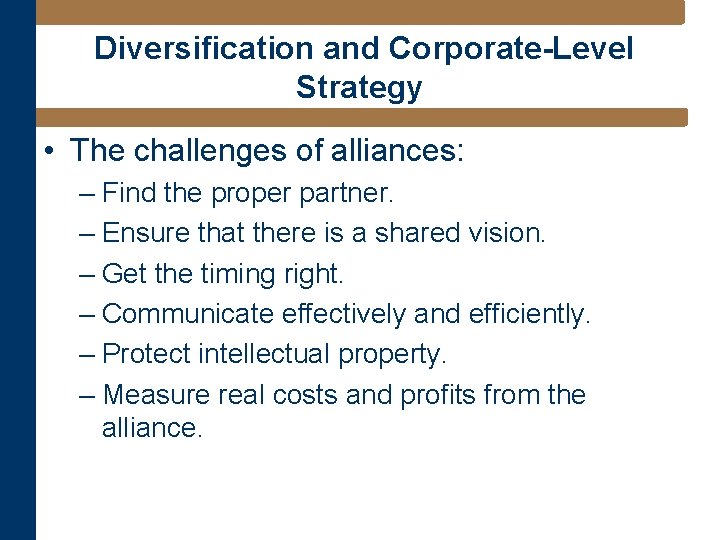 Diversification and Corporate-Level Strategy

• The challenges of alliances:
– Find the proper partner.
– Ensure that there is a shared vision.
– Get the timing right.
– Communicate effectively and efficiently.
– Protect intellectual property.
– Measure real costs and profits from the alliance.